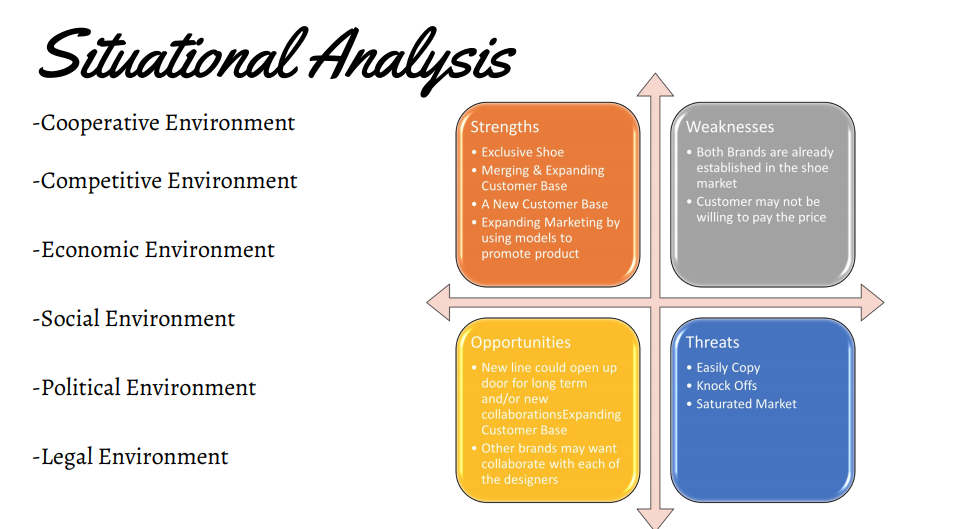 Situational Analysis

-Cooperative Environment

-Competitive Environment

-Economic Environment

-Social Environment

-Political Environment

-Legal Environment

Strengths
• Exclusive Shoe
• Merging & Expanding Customer Base
• A New Customer Base
• Expanding Marketing by using models to promote product

Weaknesses
• Both Brands are already established in the shoe market
• Customer may not be willing to pay the price

Opportunities
• New line could open up door for long term and/or new collaborationsExpanding Customer Base
• Other brands may want collaborate with each of the designers

Threats
• Easily Copy
• Knock Offs
• Saturated Market